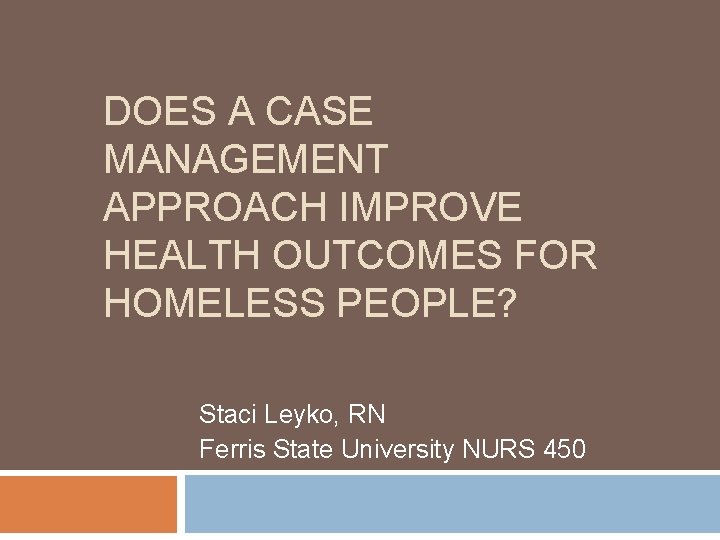 DOES A CASE MANAGEMENT APPROACH IMPROVE HEALTH OUTCOMES FOR HOMELESS PEOPLE?

Staci Leyko, RN
Ferris State University NURS 450